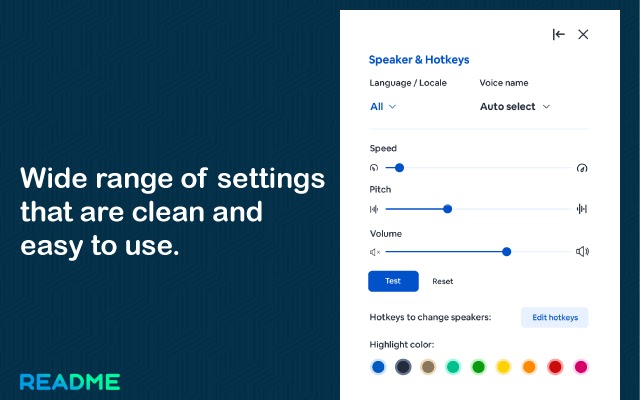 Wide range of settings that are clean and easy to use.

README

Speaker & Hotkeys

Language / Locale
All

Voice name
Auto select

Speed

Pitch

Volume

Test
Reset

Hotkeys to change speakers:
Edit hotkeys

Highlight color: